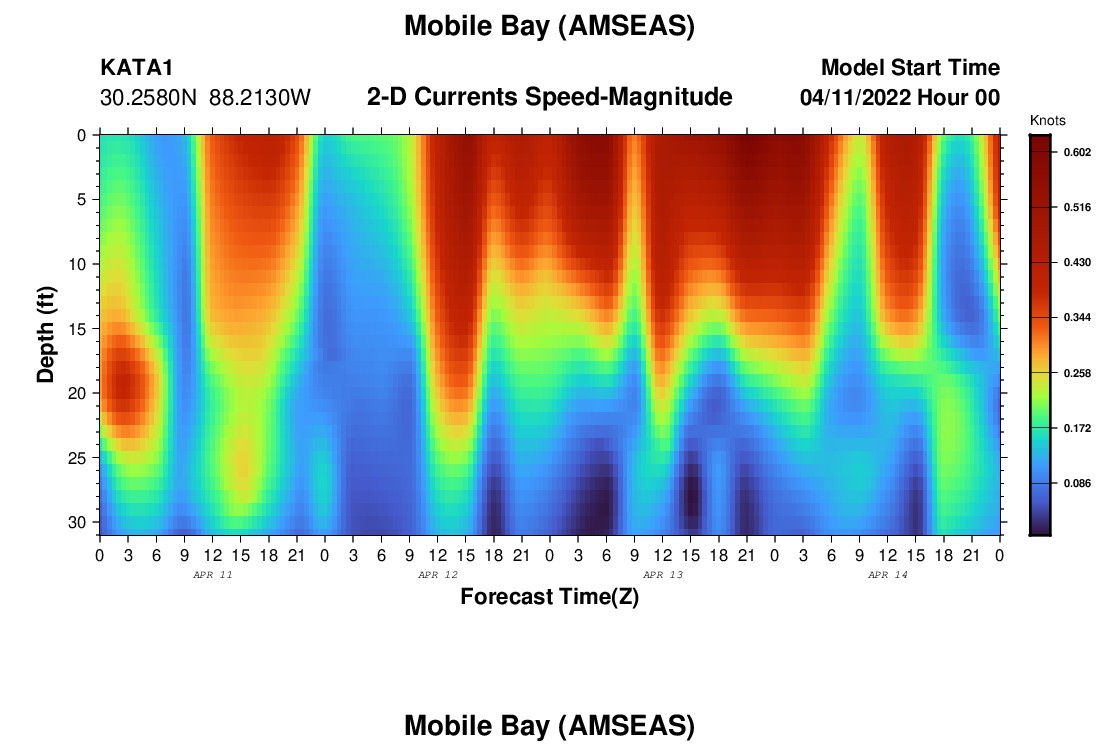 Mobile Bay (AMSEAS)

KATA1
30.2580N 88.2130W

2-D Currents Speed-Magnitude

Model Start Time
04/11/2022 Hour 00

Knots
0.602
0.516
0.430
0.344
0.258
0.172
0.086

Depth (ft)
0
5
10
15
20
25
30

0 3 6 9 12 15 18 21 0 3 6 9 12 15 18 21 0 3 6 9 12 15 18 21 0 3 6 9 12 15 18 21 0

APR 11
APR 12
APR 13
APR 14

Forecast Time(Z)

Mobile Bay (AMSEAS)